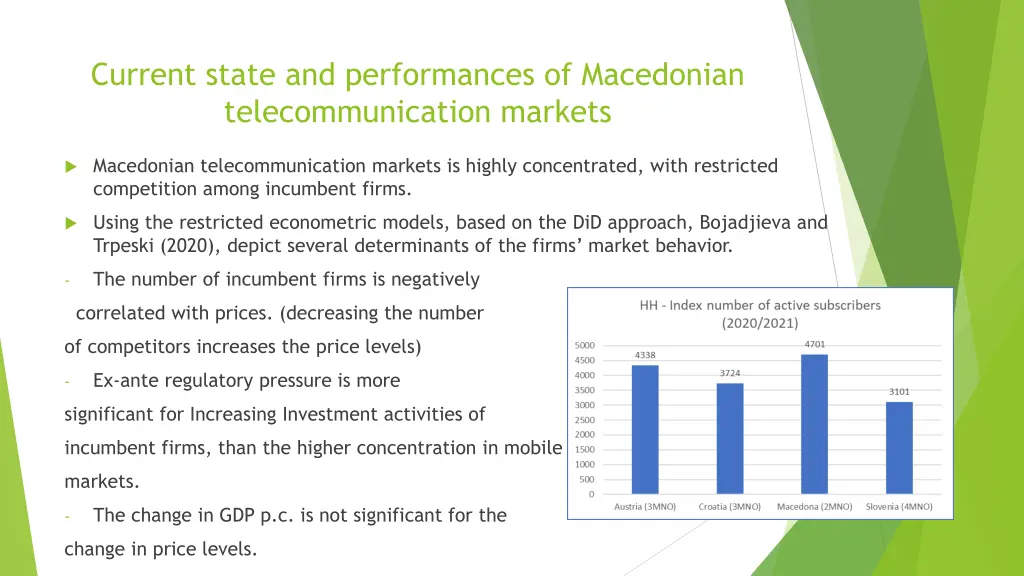 Current state and performances of Macedonian telecommunication markets

Macedonian telecommunication markets is highly concentrated, with restricted competition among incumbent firms.

Using the restricted econometric models, based on the DiD approach, Bojadjieva and Trpeski (2020), depict several determinants of the firms' market behavior.

- The number of incumbent firms is negatively correlated with prices. (decreasing the number of competitors increases the price levels)

- Ex-ante regulatory pressure is more significant for Increasing Investment activities of incumbent firms, than the higher concentration in mobile markets.

- The change in GDP p.c. is not significant for the change in price levels.

HH - Index number of active subscribers (2020/2021)

5000
4500
4000
3500
3000
2500
2000
1500
1000
500
0

4338
3724
4701
3101

Austria (3MNO)
Croatia (3MNO)
Macedona (2MNO)
Slovenia (4MNO)